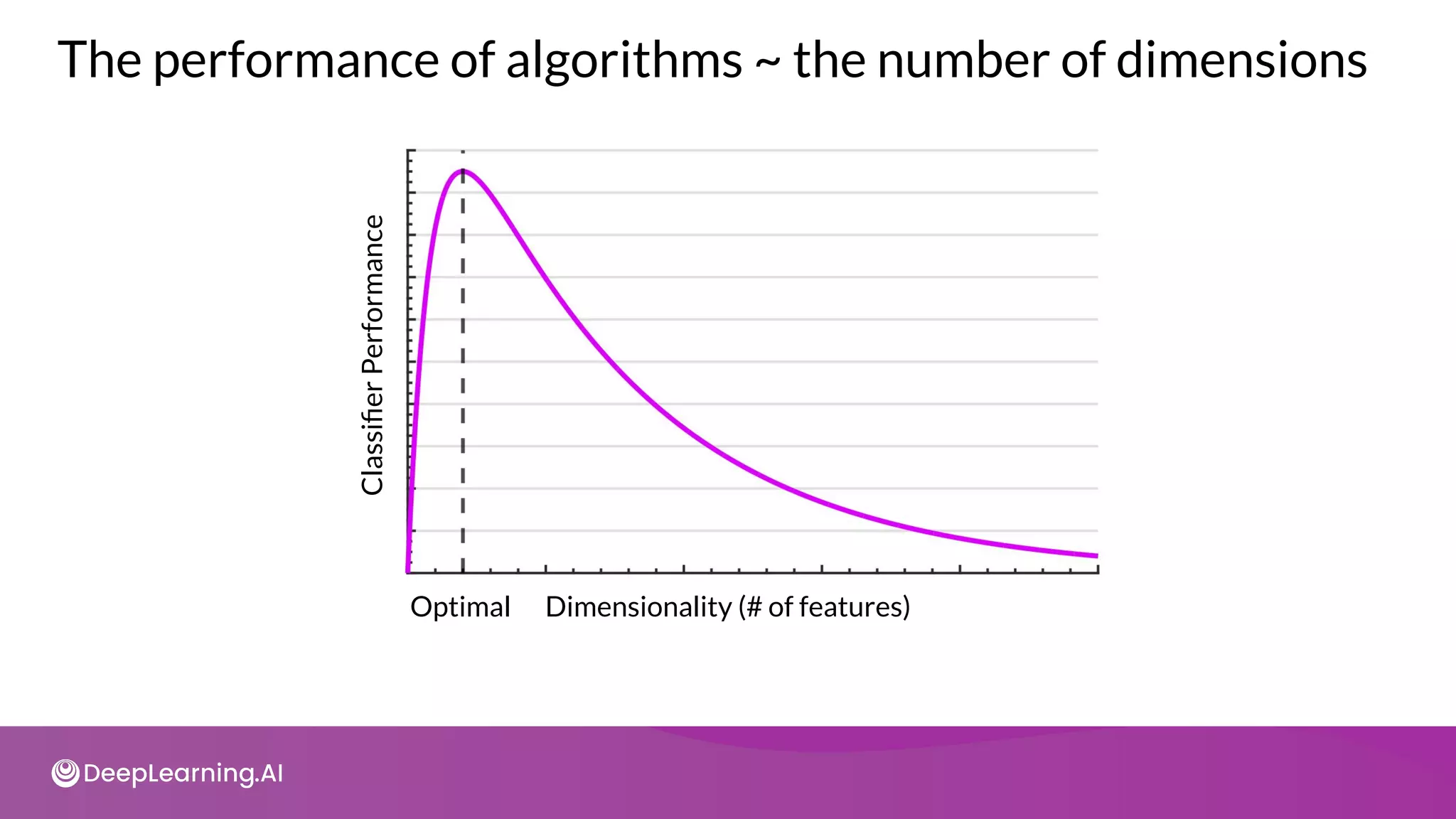 The performance of algorithms ~ the number of dimensions

Classifier Performance

Optimal

Dimensionality (# of features)

DeepLearning.AI